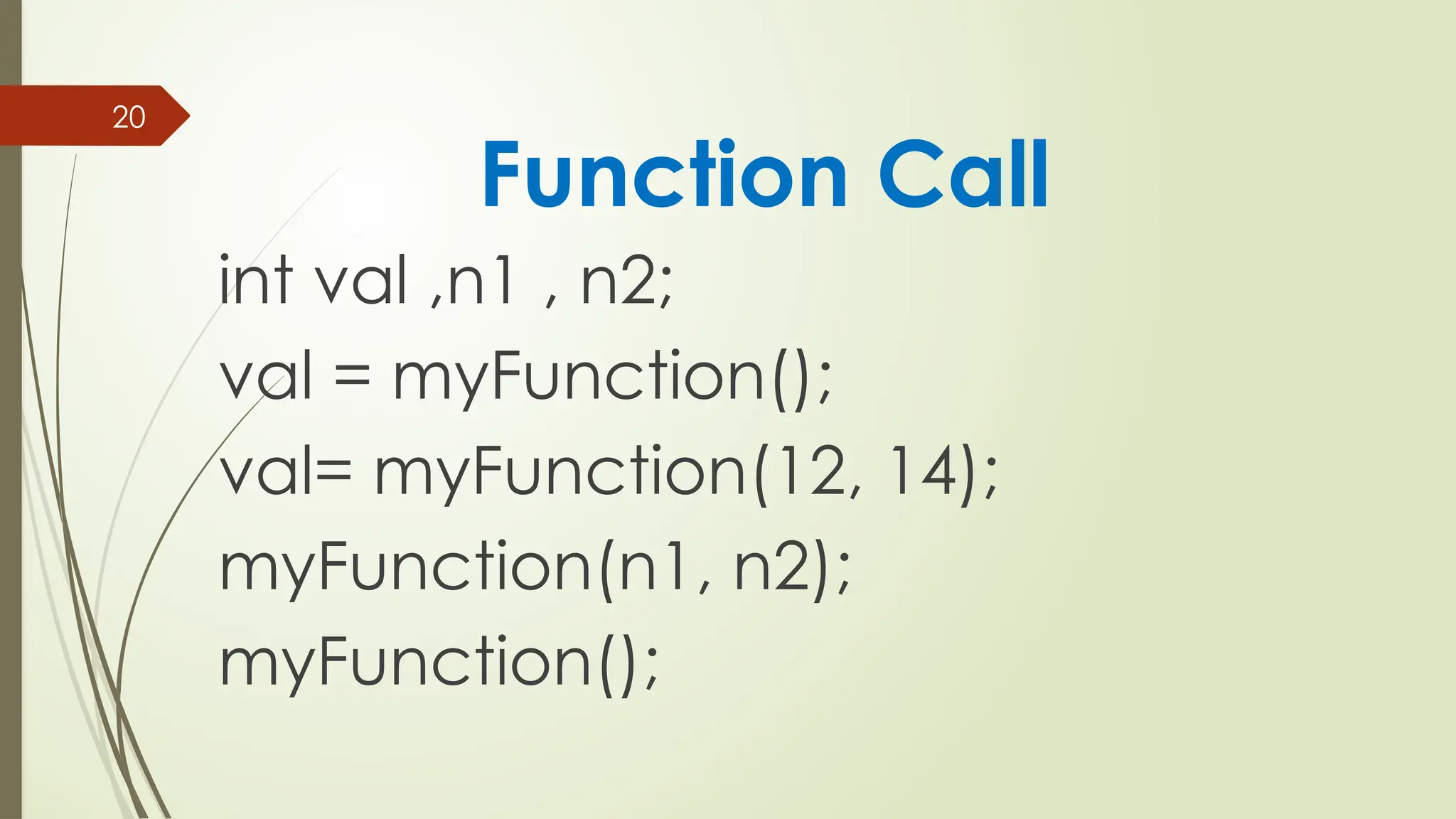 20

Function Call

int val ,n1 , n2;

val = myFunction();

val= myFunction(12, 14);

myFunction(n1, n2);

myFunction();